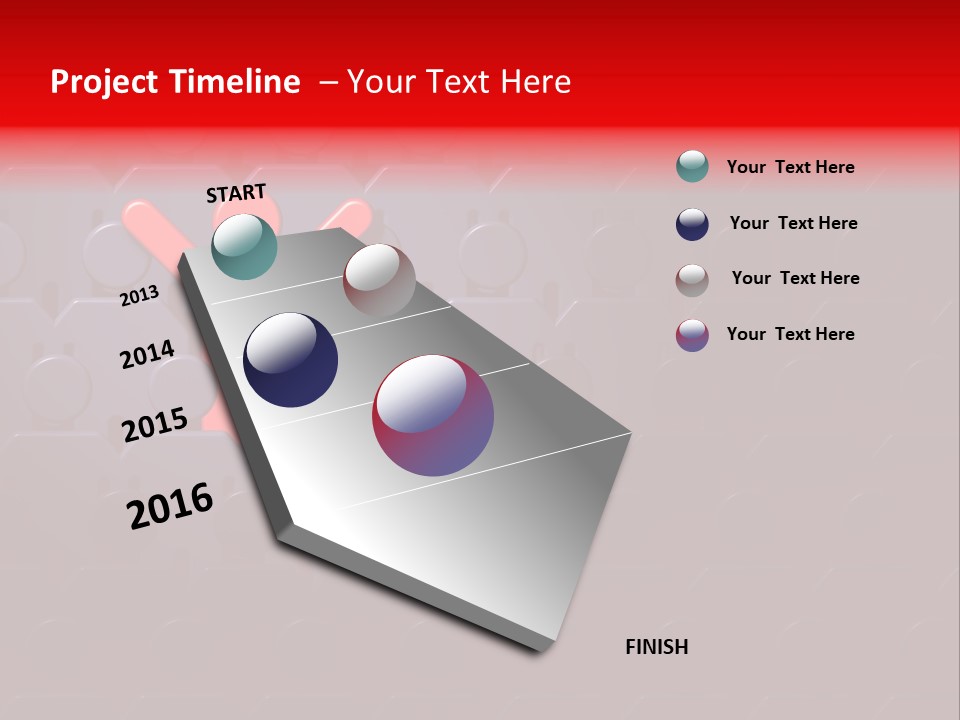 Project Timeline – Your Text Here

START

2013

2014

2015

2016

FINISH

Your Text Here

Your Text Here

Your Text Here

Your Text Here